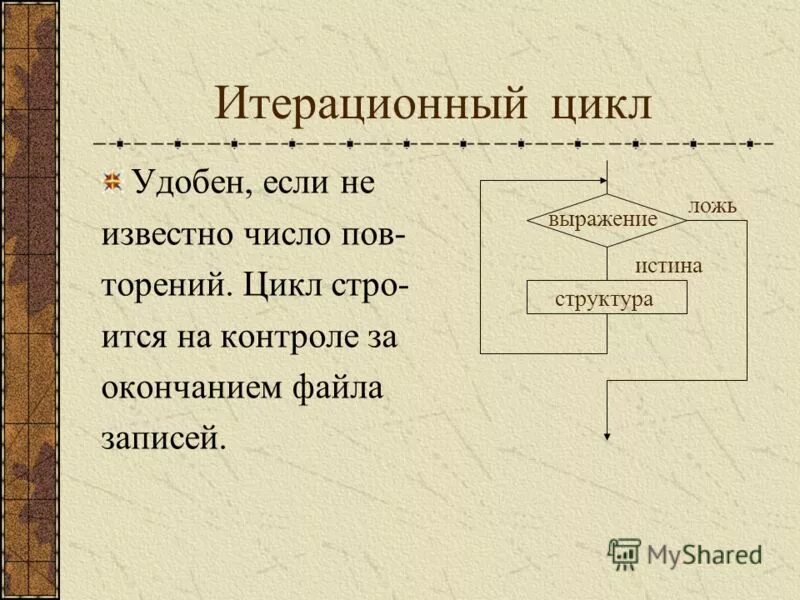 Итерационный цикл

Удобен, если не известно число повторений. Цикл строится на контроле за окончанием файла записей.

выражение

ложь

истина

структура

MyShared